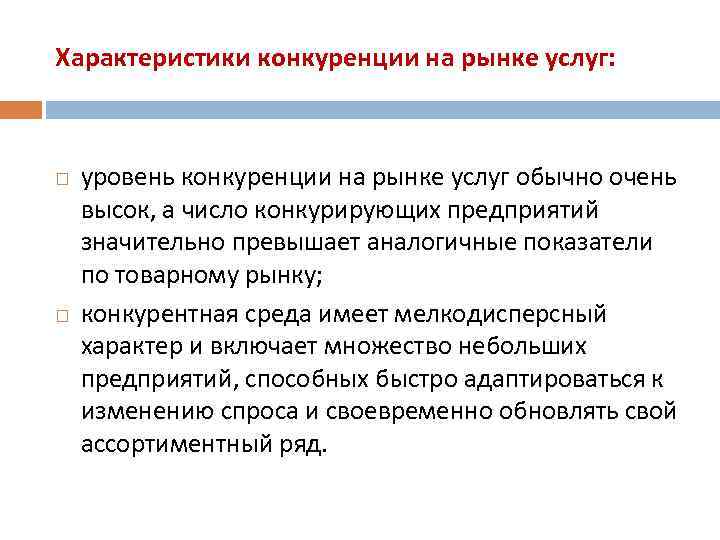 Характеристики конкуренции на рынке услуг:

□ уровень конкуренции на рынке услуг обычно очень высок, а число конкурирующих предприятий значительно превышает аналогичные показатели по товарному рынку;

□ конкурентная среда имеет мелкодисперсный характер и включает множество небольших предприятий, способных быстро адаптироваться к изменению спроса и своевременно обновлять свой ассортиментный ряд.